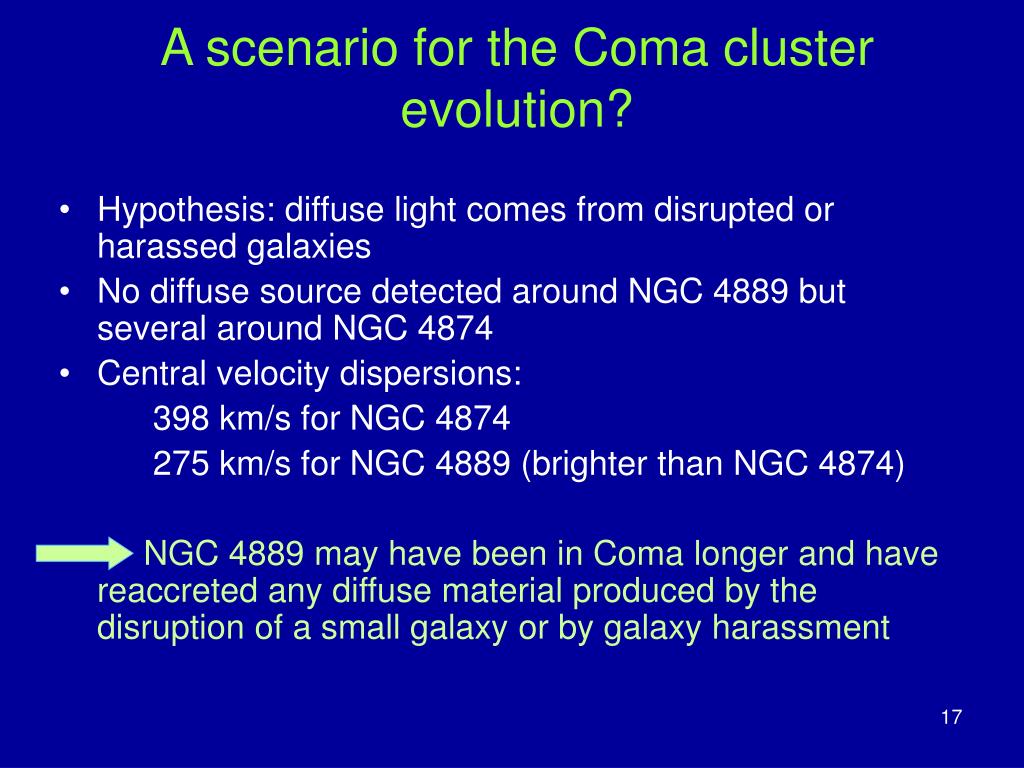 A scenario for the Coma cluster evolution?

• Hypothesis: diffuse light comes from disrupted or harassed galaxies
• No diffuse source detected around NGC 4889 but several around NGC 4874
• Central velocity dispersions:
398 km/s for NGC 4874
275 km/s for NGC 4889 (brighter than NGC 4874)

NGC 4889 may have been in Coma longer and have reaccreted any diffuse material produced by the disruption of a small galaxy or by galaxy harassment

17